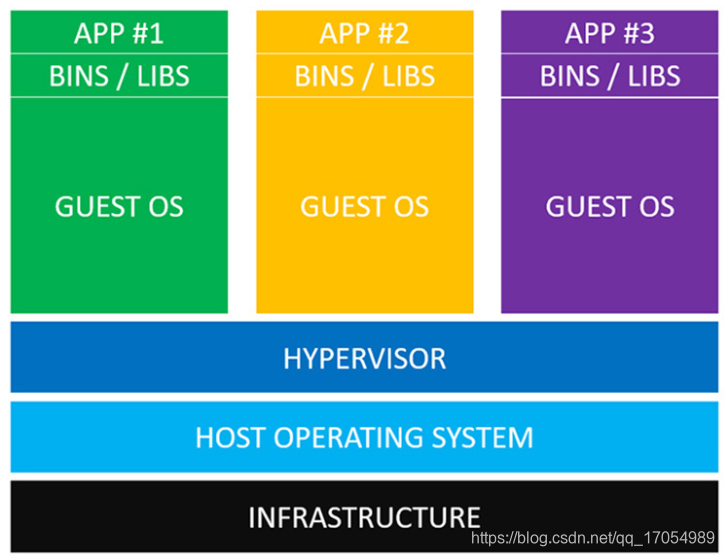 APP #1
BINS / LIBS
GUEST OS

APP #2
BINS / LIBS
GUEST OS

APP #3
BINS / LIBS
GUEST OS

HYPERVISOR

HOST OPERATING SYSTEM

INFRASTRUCTURE

https://blog.csdn.net/qq_17054989